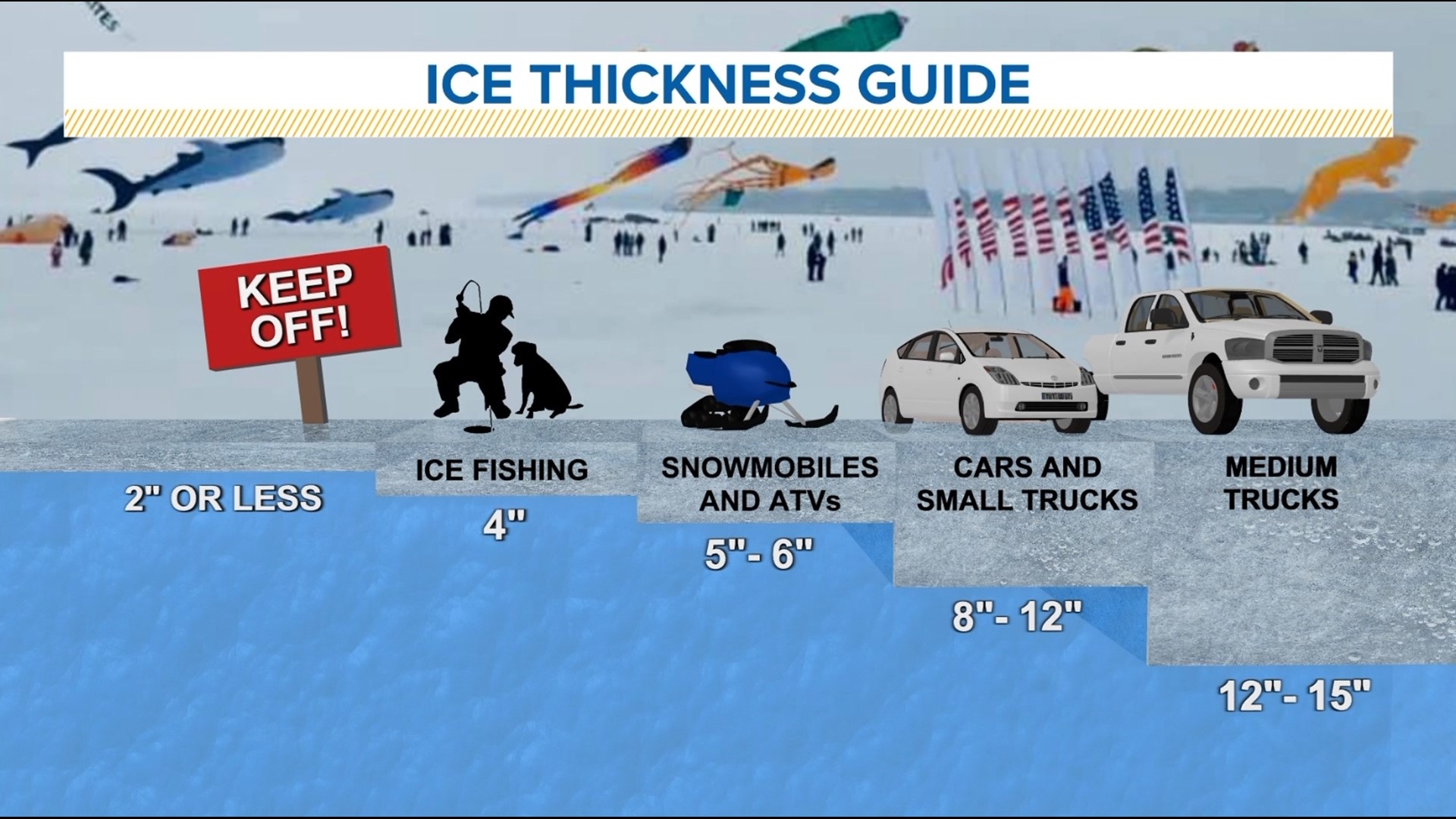 ICE THICKNESS GUIDE

KEEP OFF!

2" OR LESS

ICE FISHING

4"

SNOWMOBILES AND ATVs

5"- 6"

CARS AND SMALL TRUCKS

8"- 12"

MEDIUM TRUCKS

12"- 15"